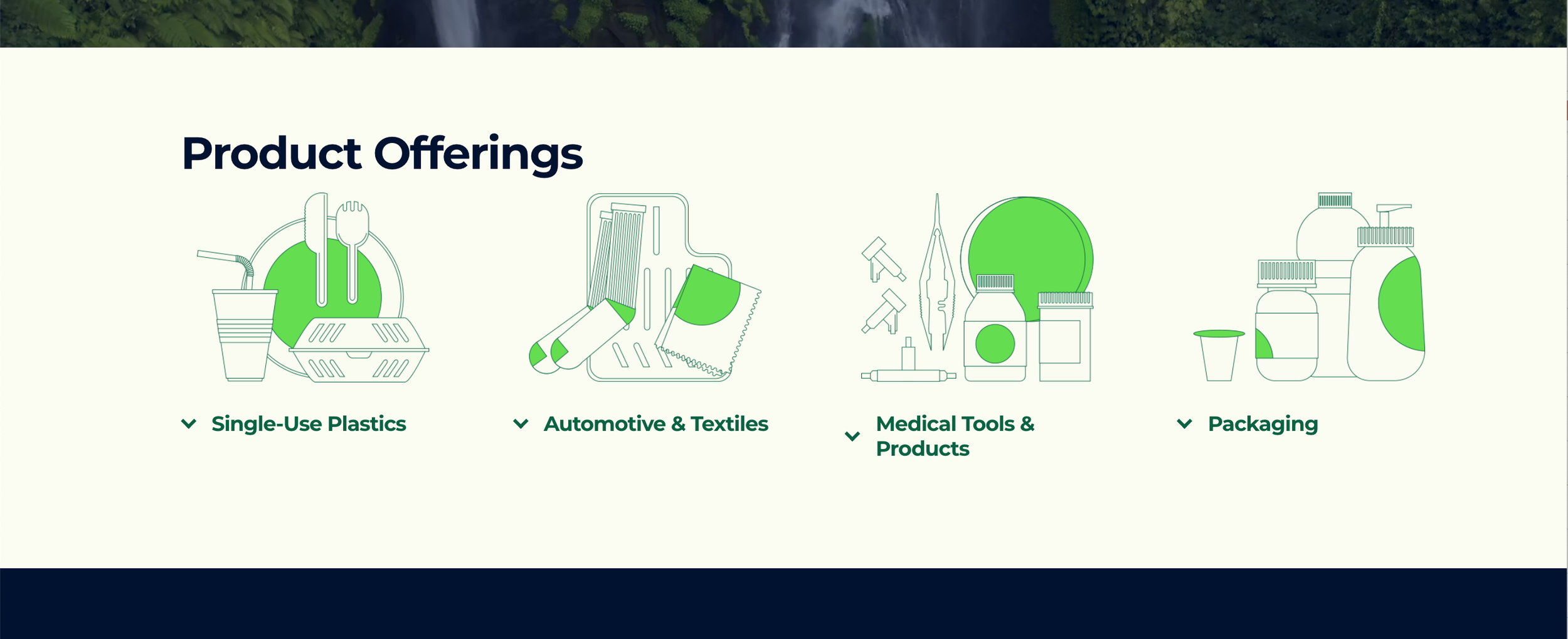 Product Offerings

Single-Use Plastics

Automotive & Textiles

Medical Tools & Products

Packaging